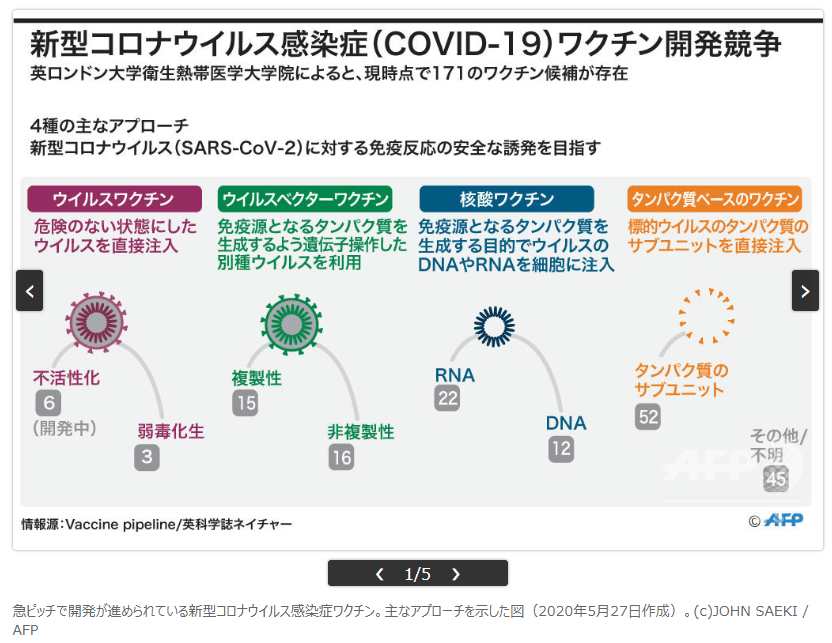 新型コロナウイルス感染症（COVID-19）ワクチン開発競争
英ロンドン大学衛生熱帯医学大学院によると、現時点で171のワクチン候補が存在

4種の主なアプローチ
新型コロナウイルス（SARS-CoV-2）に対する免疫反応の安全な誘発を目指す

ウイルスワクチン
危険のない状態にしたウイルスを直接注入

不活性化
6
（開発中）
弱毒化生
3

ウイルスベクターワクチン
免疫源となるタンパク質を生成するよう遺伝子操作した別種ウイルスを利用

複製性
15
非複製性
16

核酸ワクチン
免疫源となるタンパク質を生成する目的でウイルスのDNAやRNAを細胞に注入

RNA
22
DNA
12

タンパク質ベースのワクチン
標的ウイルスのタンパク質のサブユニットを直接注入

タンパク質のサブユニット
52

その他/不明
45

AFP

情報源：Vaccine pipeline/英科学誌ネイチャー

© AFP

1/5

急ピッチで開発が進められている新型コロナウイルス感染症ワクチン。主なアプローチを示した図（2020年5月27日作成）。(c)JOHN SAEKI / AFP